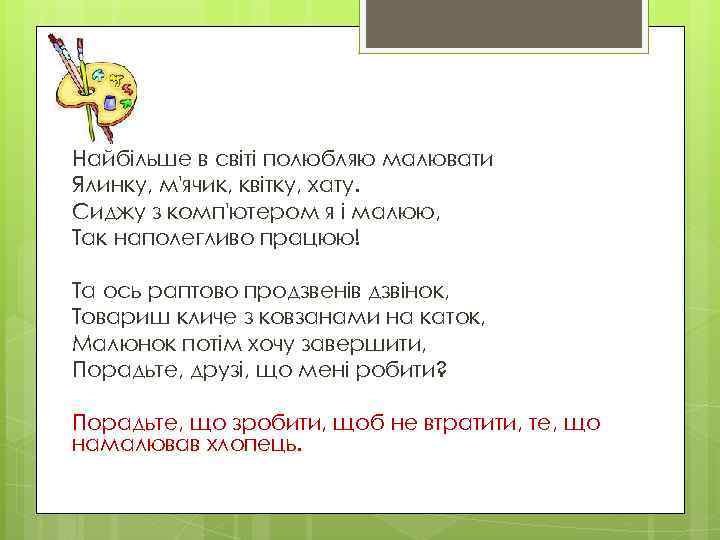 Найбільше в світі полюбляю малювати
Ялинку, м'ячик, квітку, хату.
Сиджу з комп'ютером я і малюю,
Так наполегливо працюю!

Та ось раптово продзвенів дзвінок,
Товариш кличе з ковзанами на каток,
Малюнок потім хочу завершити,
Порадьте, друзі, що мені робити?

Порадьте, що зробити, щоб не втратити, те, що намалював хлопець.